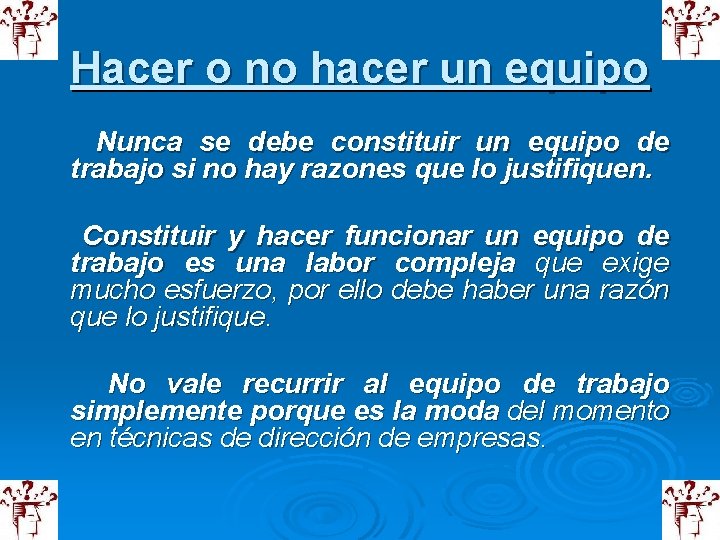 Hacer o no hacer un equipo

Nunca se debe constituir un equipo de trabajo si no hay razones que lo justifiquen.

Constituir y hacer funcionar un equipo de trabajo es una labor compleja que exige mucho esfuerzo, por ello debe haber una razón que lo justifique.

No vale recurrir al equipo de trabajo simplemente porque es la moda del momento en técnicas de dirección de empresas.